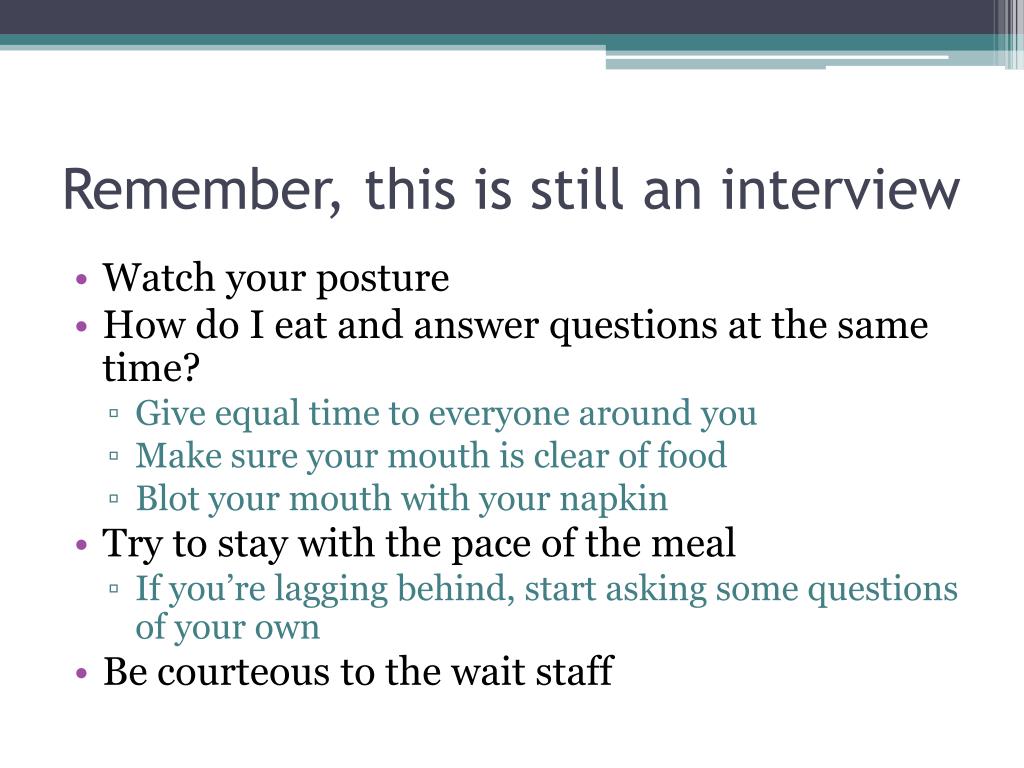 Remember, this is still an interview

• Watch your posture
• How do I eat and answer questions at the same time?
  ▫ Give equal time to everyone around you
  ▫ Make sure your mouth is clear of food
  ▫ Blot your mouth with your napkin
• Try to stay with the pace of the meal
  ▫ If you’re lagging behind, start asking some questions of your own
• Be courteous to the wait staff